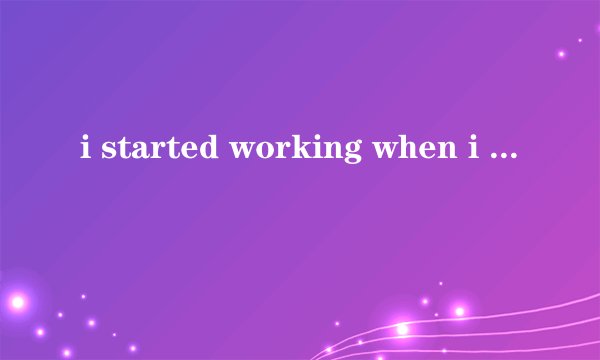 i started working when i ...